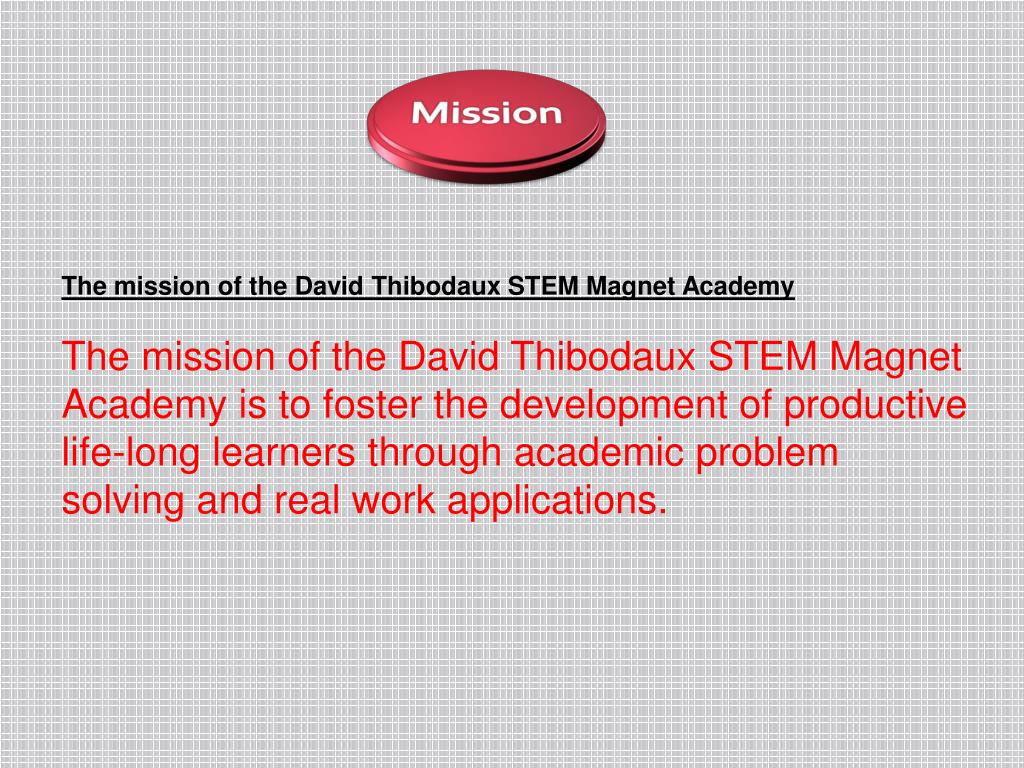 Mission

The mission of the David Thibodaux STEM Magnet Academy

The mission of the David Thibodaux STEM Magnet Academy is to foster the development of productive life-long learners through academic problem solving and real work applications.